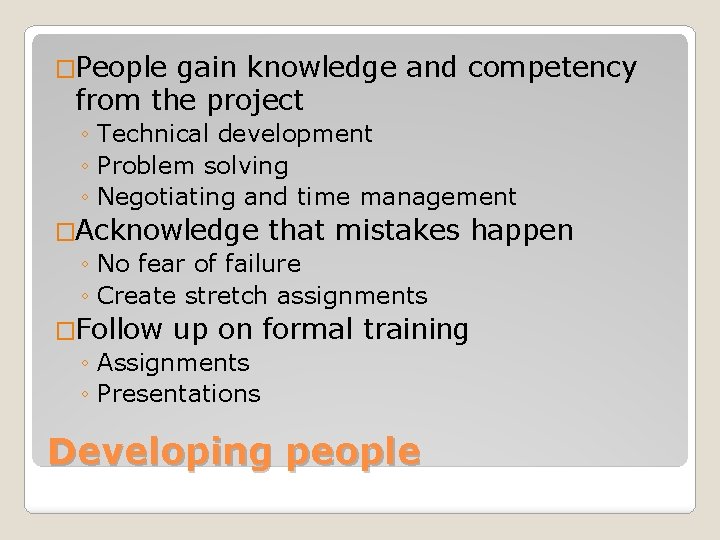 □People gain knowledge and competency from the project
◦ Technical development
◦ Problem solving
◦ Negotiating and time management
□Acknowledge that mistakes happen
◦ No fear of failure
◦ Create stretch assignments
□Follow up on formal training
◦ Assignments
◦ Presentations

Developing people